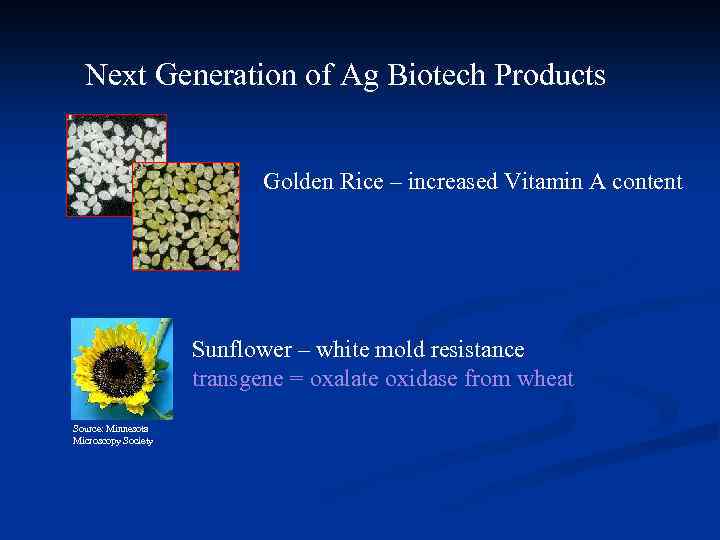 Next Generation of Ag Biotech Products

Golden Rice – increased Vitamin A content

Sunflower – white mold resistance
transgene = oxalate oxidase from wheat

Source: Minnesota Microscopy Society